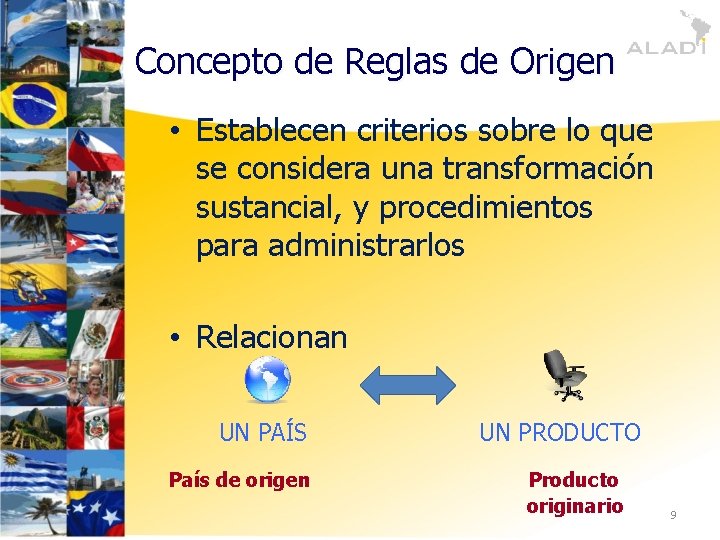 ALADI

Concepto de Reglas de Origen

• Establecen criterios sobre lo que se considera una transformación sustancial, y procedimientos para administrarlos

• Relacionan

UN PAÍS

UN PRODUCTO

País de origen

Producto originario

9